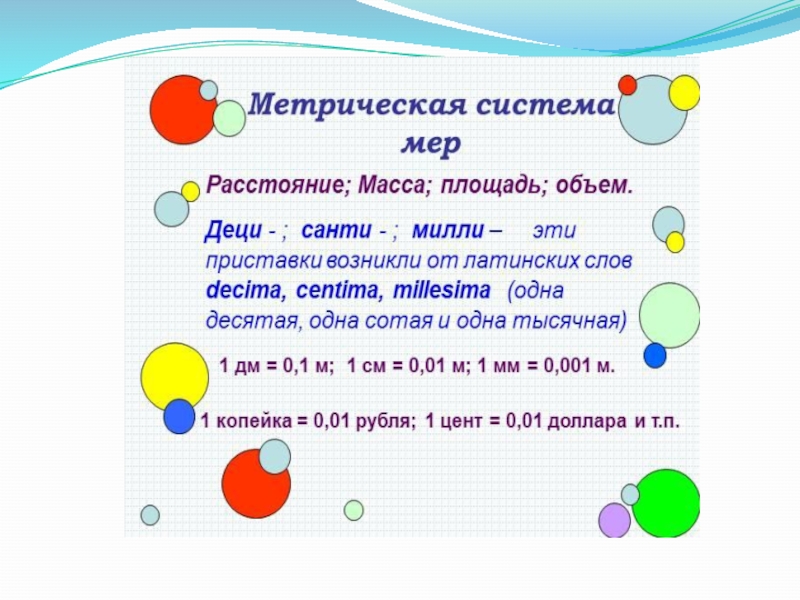 Метрическая система мер

Расстояние; Масса; площадь; объем.

Деци - ; санти - ; милли – эти приставки возникли от латинских слов decima, centima, millesima (одна десятая, одна сотая и одна тысячная)

1 дм = 0,1 м; 1 см = 0,01 м; 1 мм = 0,001 м.

1 копейка = 0,01 рубля; 1 цент = 0,01 доллара и т.п.